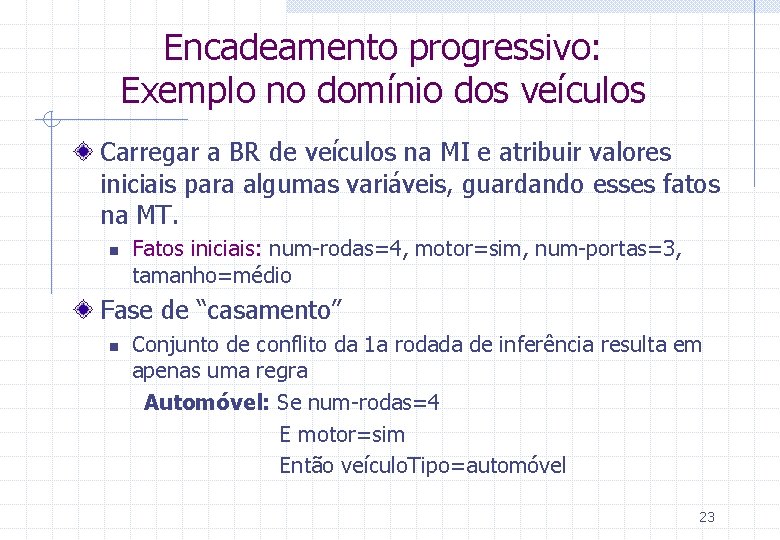 Encadeamento progressivo: Exemplo no domínio dos veículos

Carregar a BR de veículos na MI e atribuir valores iniciais para algumas variáveis, guardando esses fatos na MT.

Fatos iniciais: num-rodas=4, motor=sim, num-portas=3, tamanho=médio

Fase de “casamento”

Conjunto de conflito da 1a rodada de inferência resulta em apenas uma regra

Automóvel: Se num-rodas=4
E motor=sim
Então veículoTipo=automóvel

23